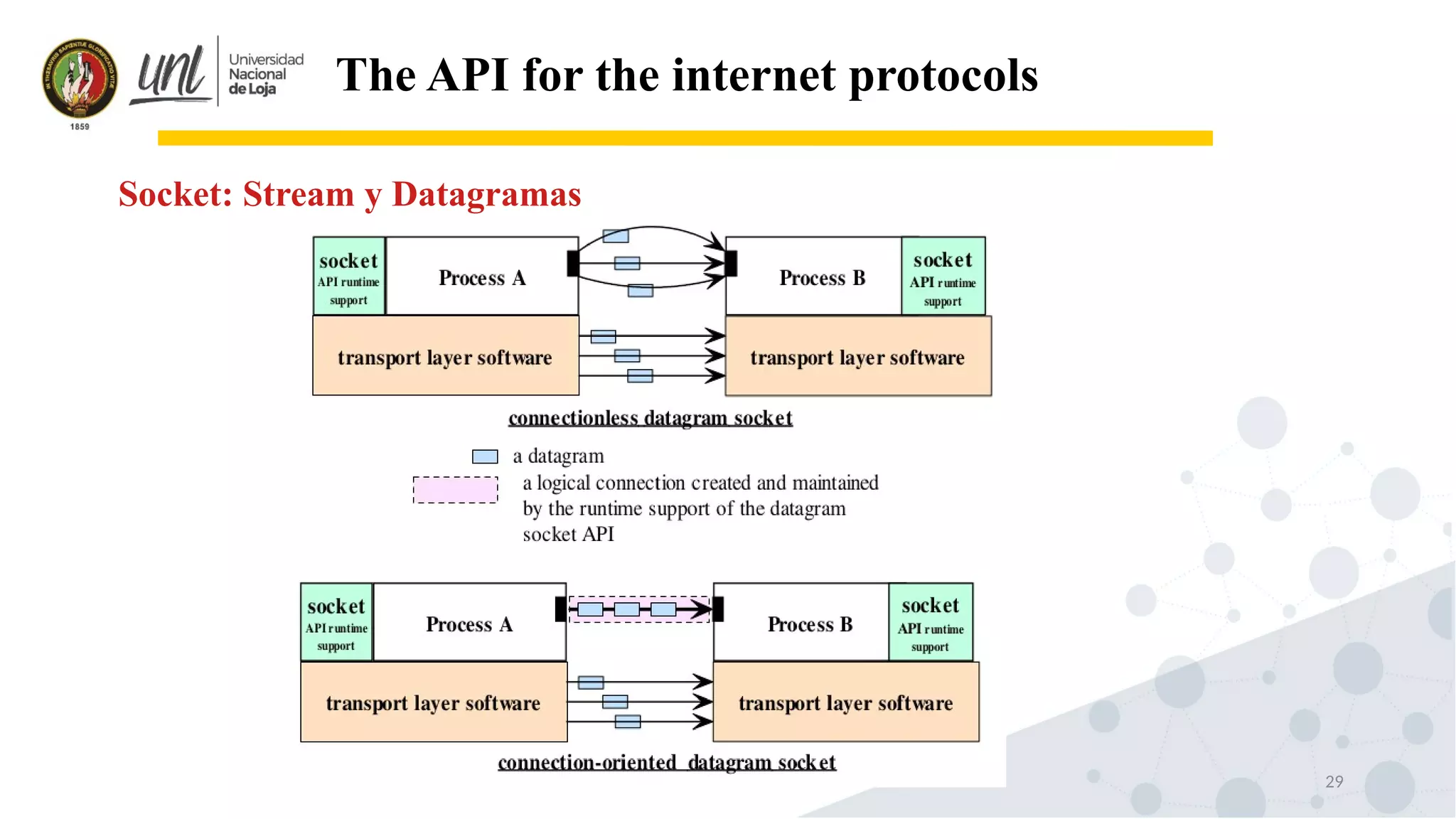 1859

unl Universidad Nacional de Loja

The API for the internet protocols

Socket: Stream y Datagramas

socket
API runtime support

Process A

Process B

socket
API runtime support

transport layer software

transport layer software

connectionless datagram socket

a datagram

a logical connection created and maintained by the runtime support of the datagram socket API

socket
API runtime support

Process A

Process B

socket
API runtime support

transport layer software

transport layer software

connection-oriented datagram socket

29